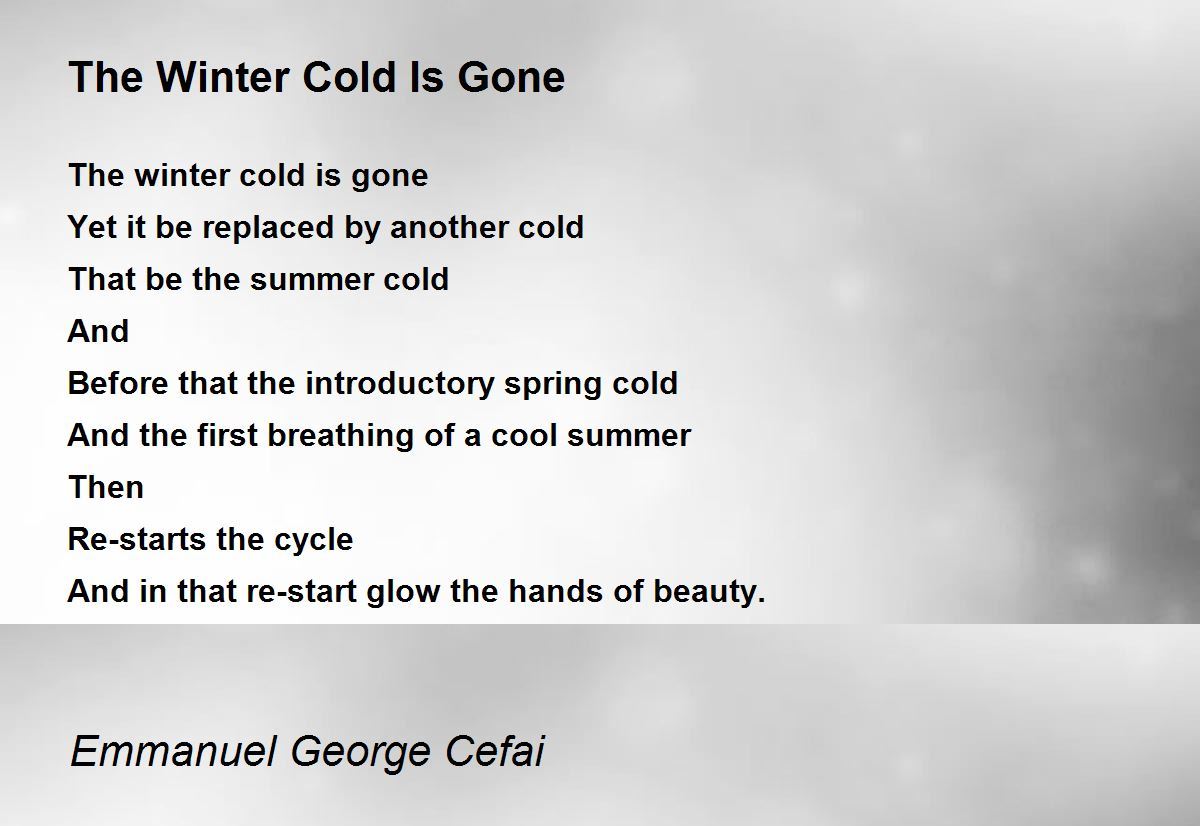 The Winter Cold Is Gone

The winter cold is gone
Yet it be replaced by another cold
That be the summer cold
And
Before that the introductory spring cold
And the first breathing of a cool summer
Then
Re-starts the cycle
And in that re-start glow the hands of beauty.

Emmanuel George Cefai